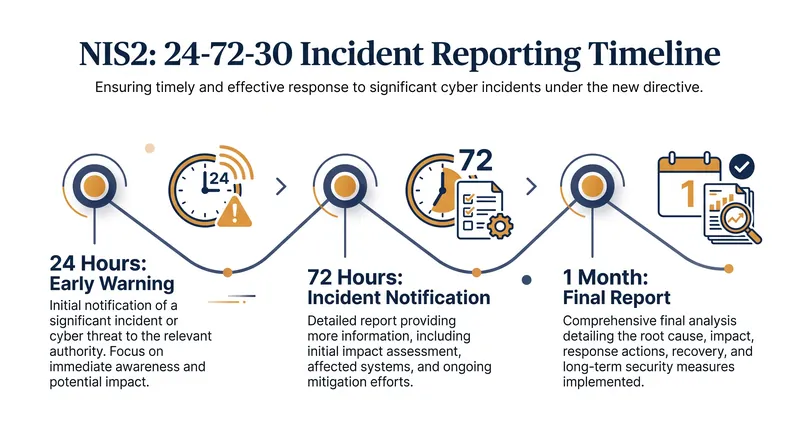 NIS2: 24-72-30 Incident Reporting Timeline

Ensuring timely and effective response to significant cyber incidents under the new directive.

24

72

1

24 Hours: Early Warning

Initial notification of a significant incident or cyber threat to the relevant authority. Focus on immediate awareness and potential impact.

72 Hours: Incident Notification

Detailed report providing more information, including initial impact assessment, affected systems, and ongoing mitigation efforts.

1 Month: Final Report

Comprehensive final analysis detailing the root cause, impact, response actions, recovery, and long-term security measures implemented.